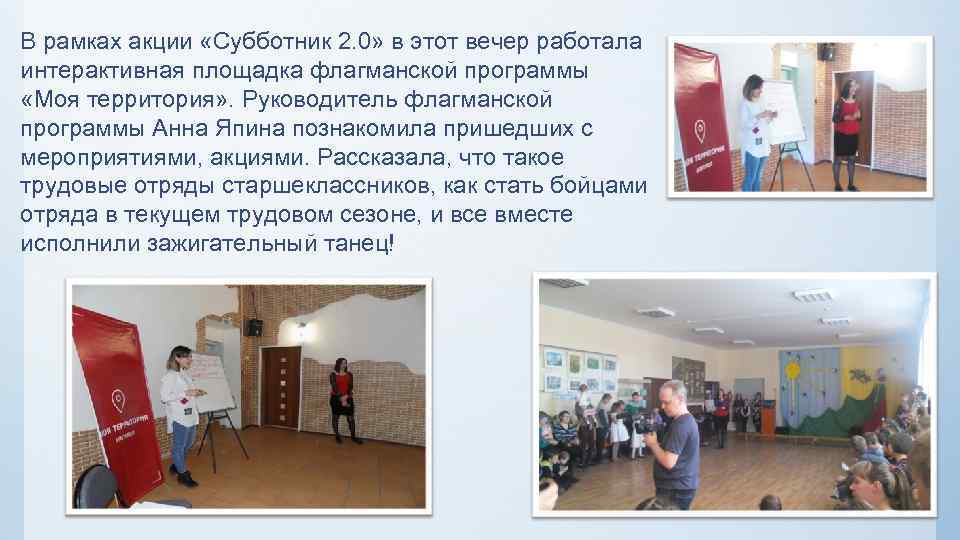 В рамках акции «Субботник 2.0» в этот вечер работала интерактивная площадка флагманской программы «Моя территория». Руководитель флагманской программы Анна Япина познакомила пришедших с мероприятиями, акциями. Рассказала, что такое трудовые отряды старшеклассников, как стать бойцами отряда в текущем трудовом сезоне, и все вместе исполнили зажигательный танец!

МОЯ ТЕРРИТОРИЯ

МОЯ ТЕРРИТОРИЯ